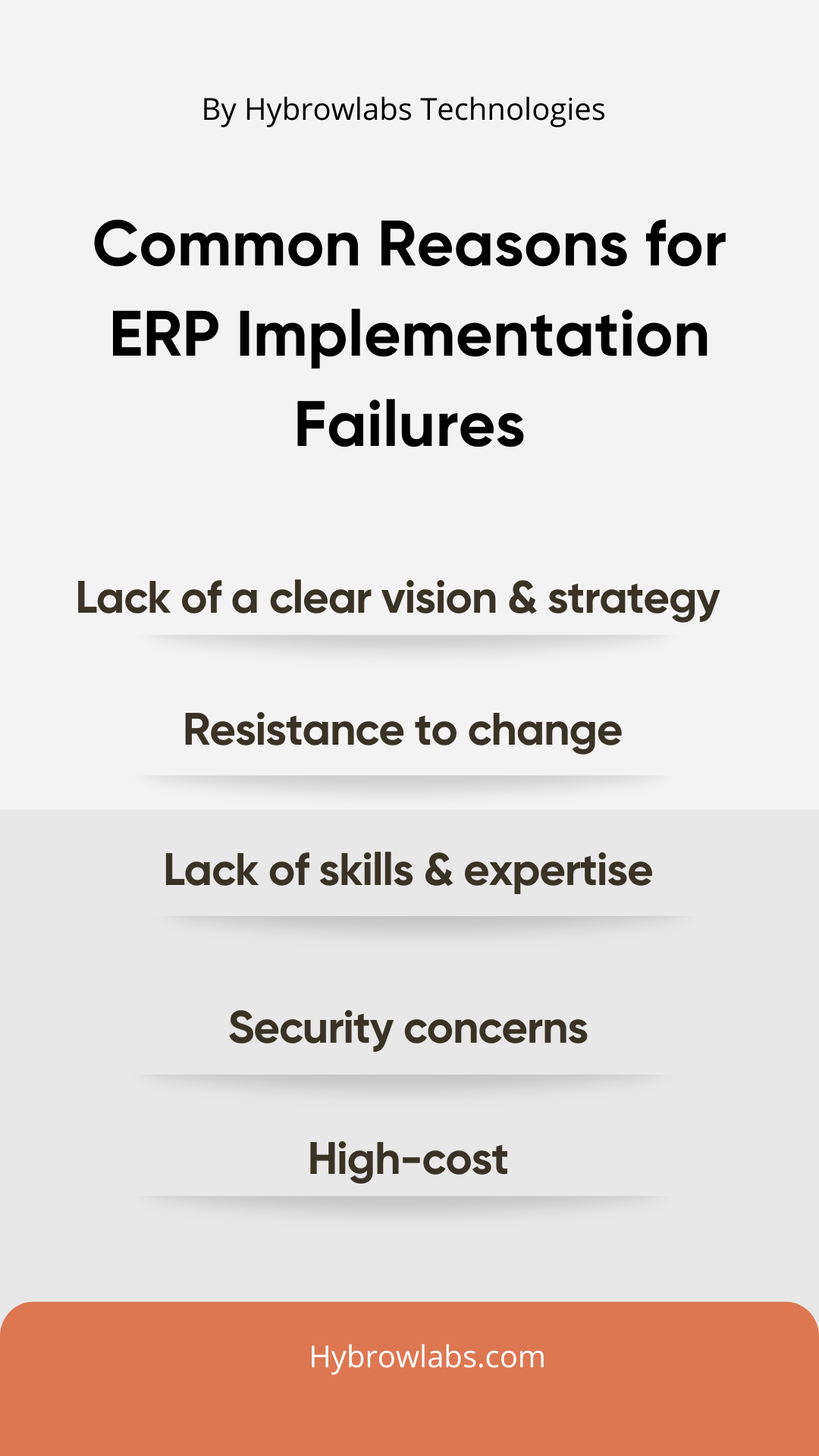 By Hybrowlabs Technologies

Common Reasons for ERP Implementation Failures

Lack of a clear vision & strategy

Resistance to change

Lack of skills & expertise

Security concerns

High-cost

Hybrowlabs.com